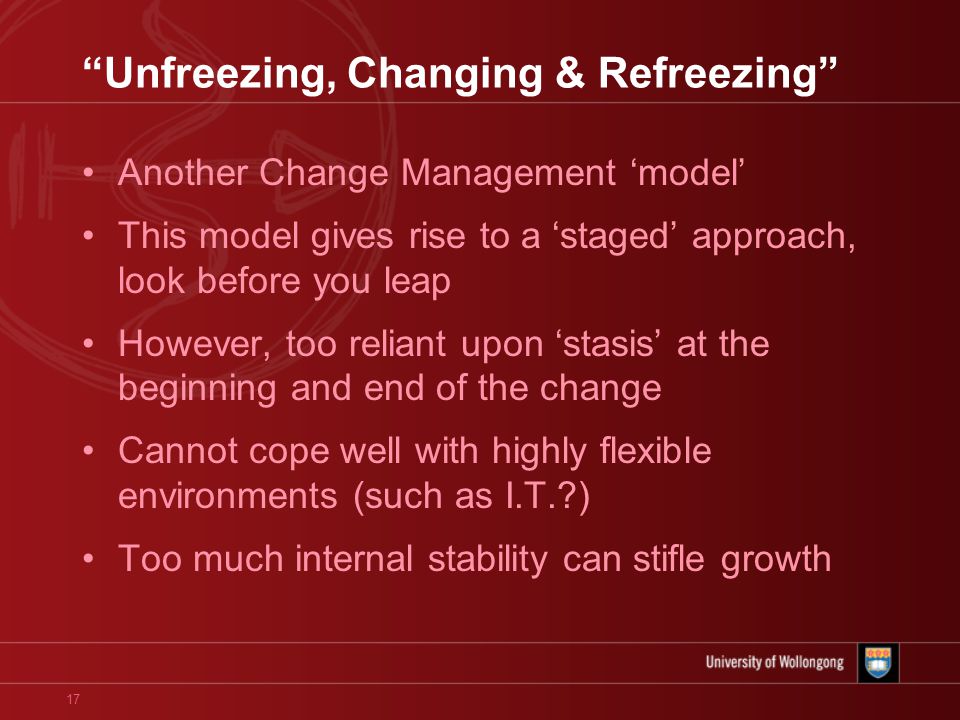 “Unfreezing, Changing & Refreezing”

• Another Change Management ‘model’

• This model gives rise to a ‘staged’ approach, look before you leap

• However, too reliant upon ‘stasis’ at the beginning and end of the change

• Cannot cope well with highly flexible environments (such as I.T.?)

• Too much internal stability can stifle growth

University of Wollongong

17